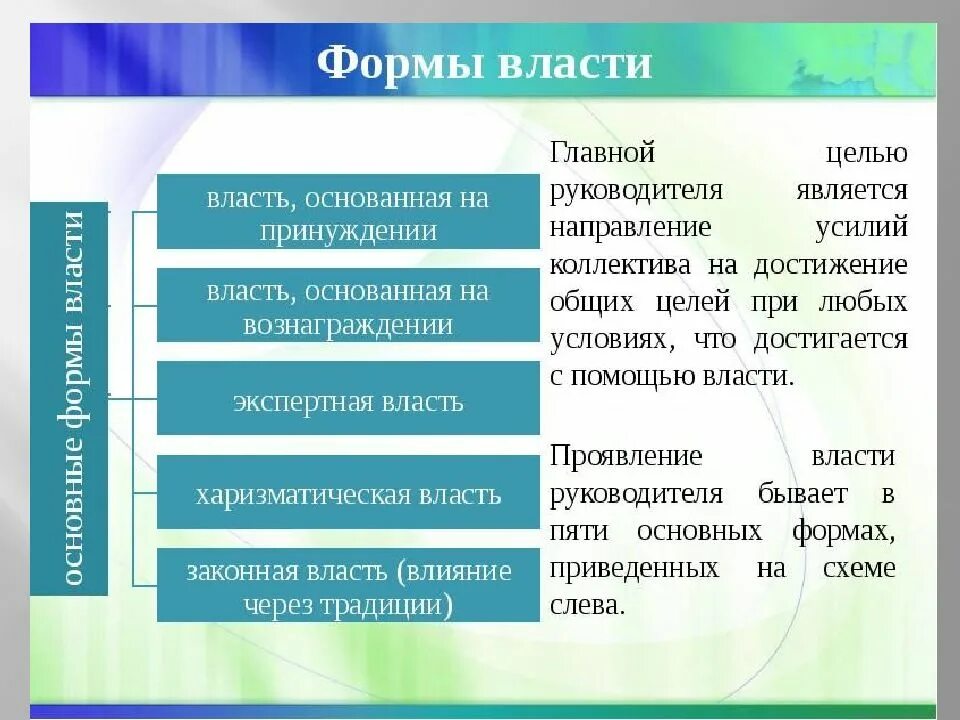 Формы власти

основные формы власти

власть, основанная на принуждении

власть, основанная на вознаграждении

экспертная власть

харизматическая власть

законная власть (влияние через традиции)

Главной целью руководителя является направление усилий коллектива на достижение общих целей при любых условиях, что достигается с помощью власти.

Проявление власти руководителя бывает в пяти основных формах, приведенных на схеме слева.